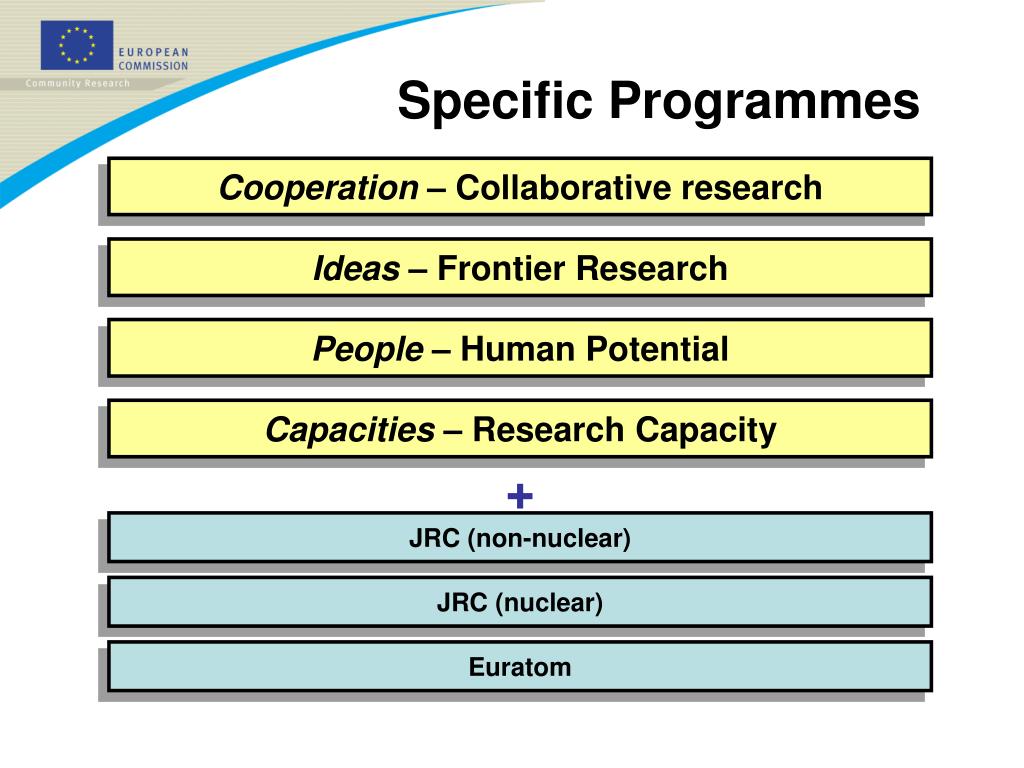 EUROPEAN COMMISSION

Community Research

Specific Programmes

Cooperation – Collaborative research

Ideas – Frontier Research

People – Human Potential

Capacities – Research Capacity

+

JRC (non-nuclear)

JRC (nuclear)

Euratom